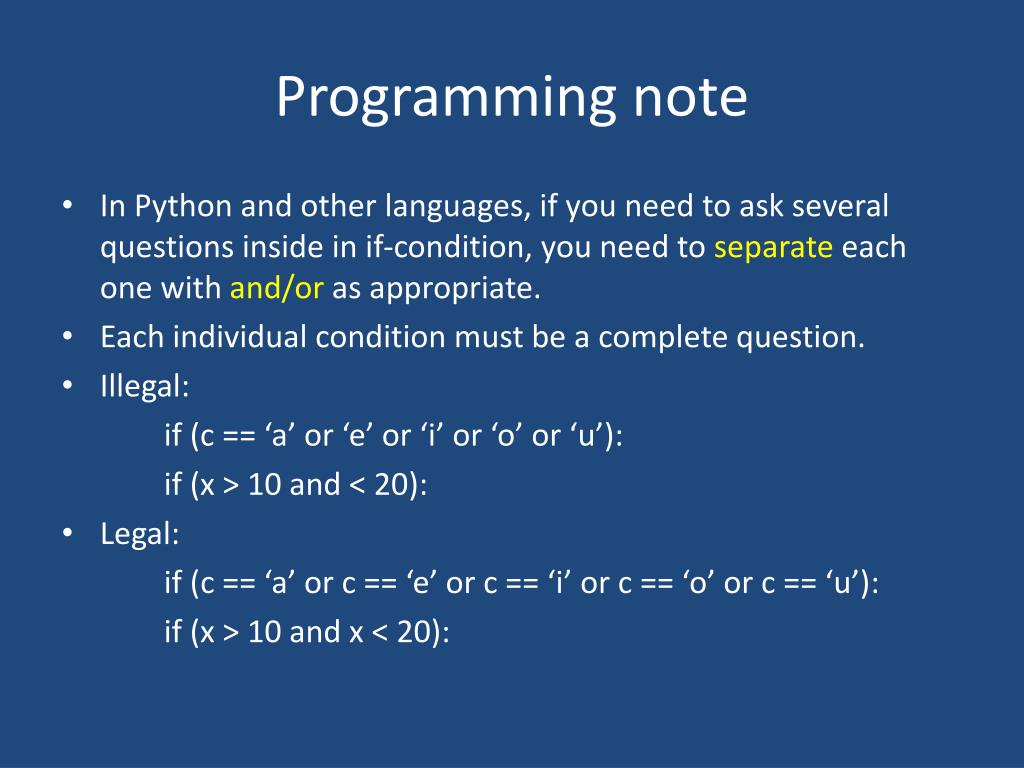 Programming note

• In Python and other languages, if you need to ask several questions inside in if-condition, you need to separate each one with and/or as appropriate.
• Each individual condition must be a complete question.
• Illegal:
if (c == ‘a’ or ‘e’ or ‘i’ or ‘o’ or ‘u’):
if (x > 10 and < 20):
• Legal:
if (c == ‘a’ or c == ‘e’ or c == ‘i’ or c == ‘o’ or c == ‘u’):
if (x > 10 and x < 20):